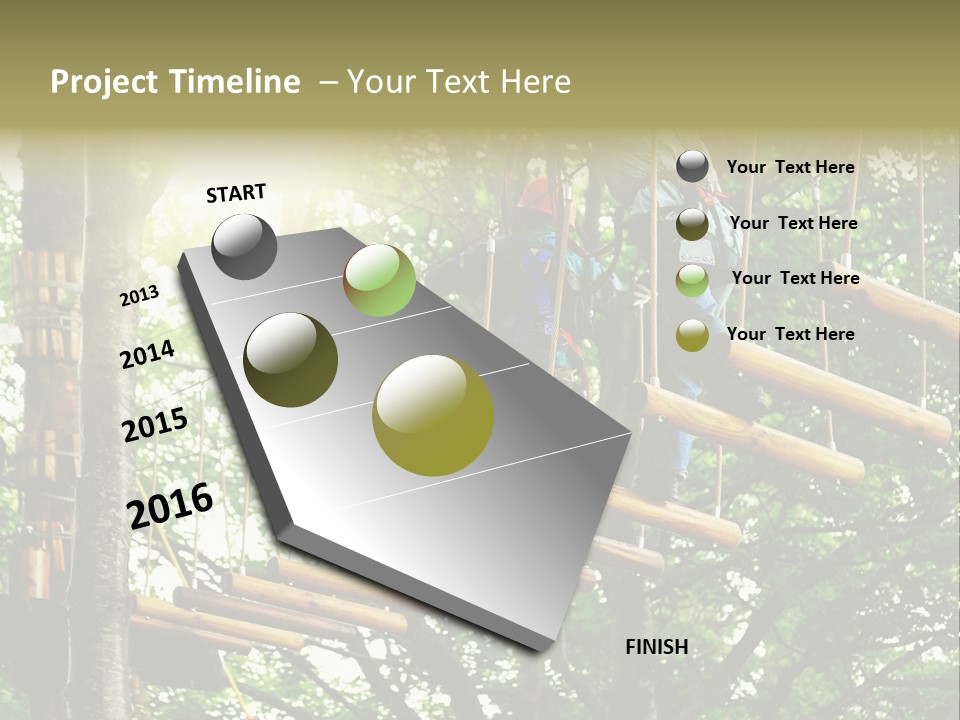 Project Timeline – Your Text Here

START

2013

2014

2015

2016

FINISH

Your Text Here

Your Text Here

Your Text Here

Your Text Here